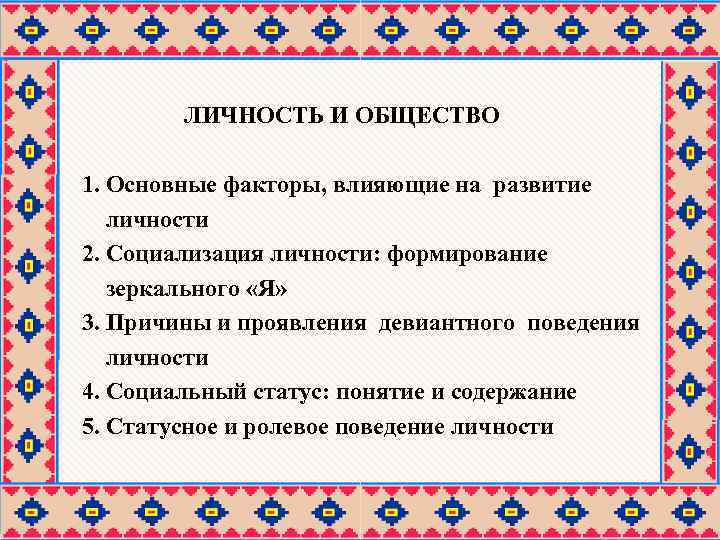 ЛИЧНОСТЬ И ОБЩЕСТВО

1. Основные факторы, влияющие на развитие личности
2. Социализация личности: формирование зеркального «Я»
3. Причины и проявления девиантного поведения личности
4. Социальный статус: понятие и содержание
5. Статусное и ролевое поведение личности